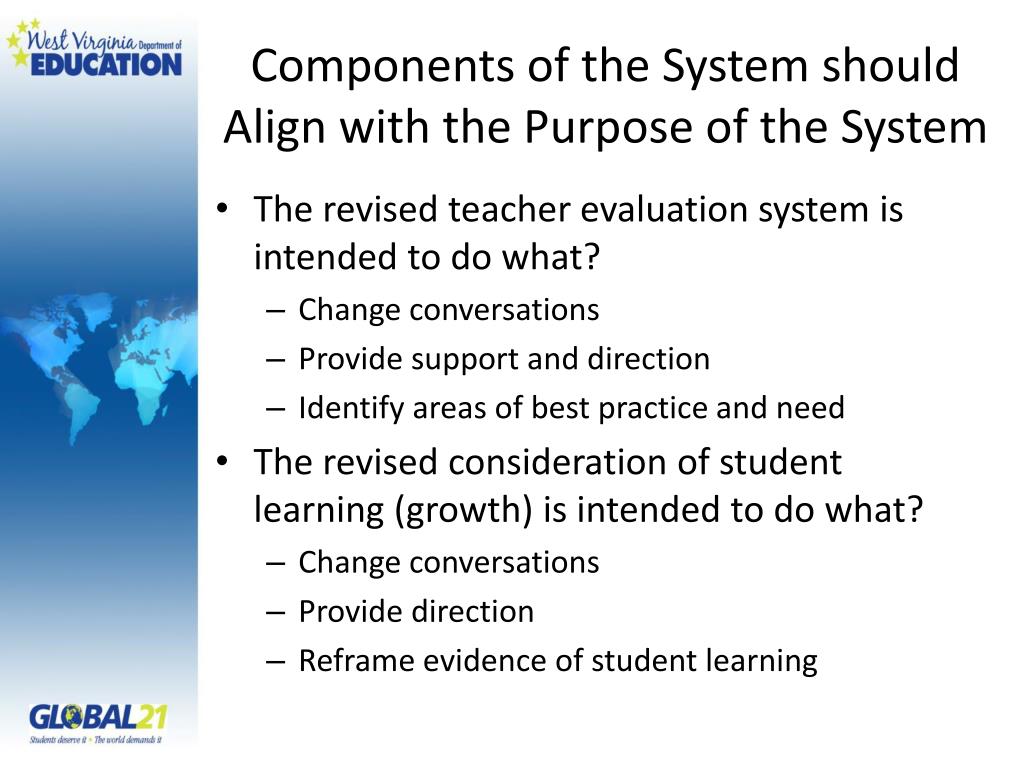 West Virginia Department of EDUCATION

Components of the System should Align with the Purpose of the System

• The revised teacher evaluation system is intended to do what?
– Change conversations
– Provide support and direction
– Identify areas of best practice and need

• The revised consideration of student learning (growth) is intended to do what?
– Change conversations
– Provide direction
– Reframe evidence of student learning

GLOBAL21
Students deserve it • The world demands it